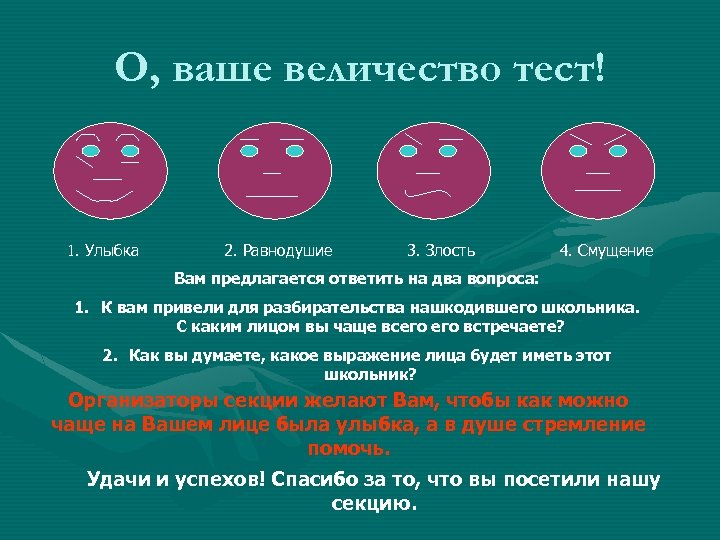 О, ваше величество тест!

1. Улыбка

2. Равнодушие

3. Злость

4. Смущение

Вам предлагается ответить на два вопроса:

1. К вам привели для разбирательства нашкодившего школьника. С каким лицом вы чаще всего его встречаете?

2. Как вы думаете, какое выражение лица будет иметь этот школьник?

Организаторы секции желают Вам, чтобы как можно чаще на Вашем лице была улыбка, а в душе стремление помочь.

Удачи и успехов! Спасибо за то, что вы посетили нашу секцию.